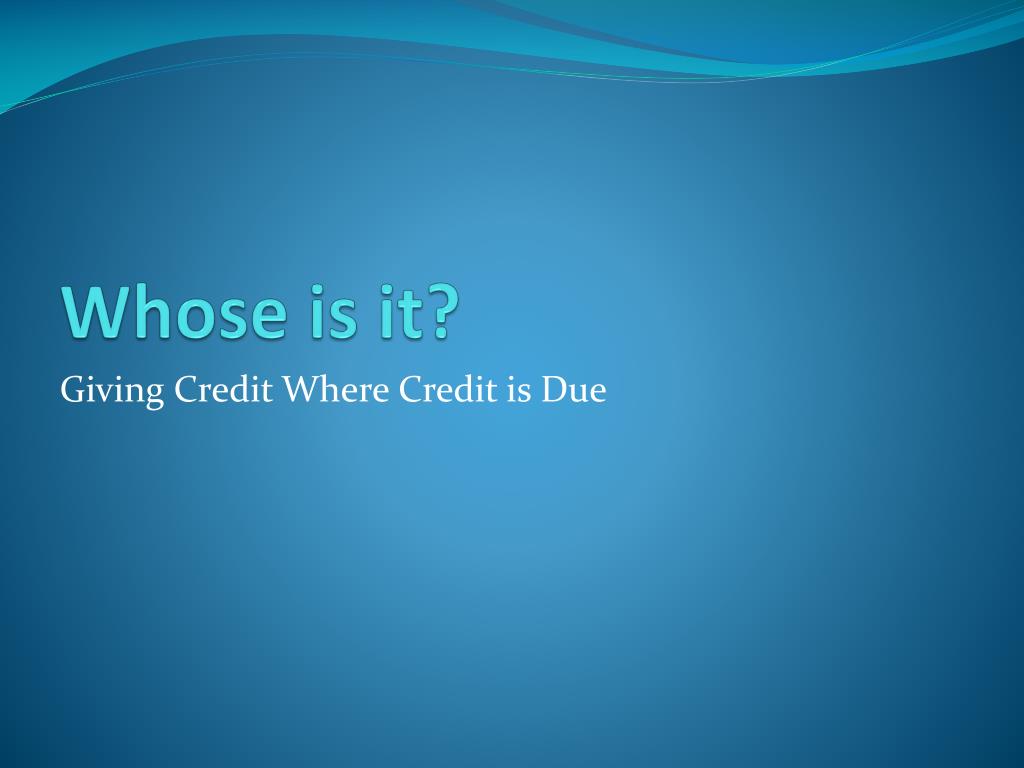 Whose is it?

Giving Credit Where Credit is Due